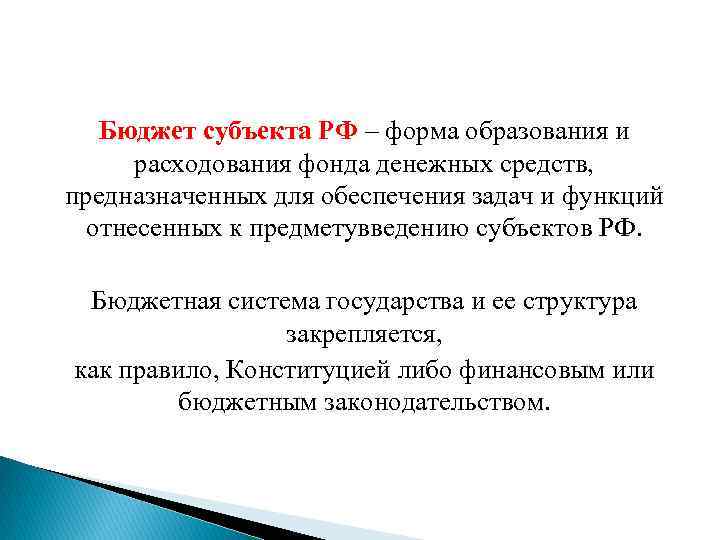 Бюджет субъекта РФ – форма образования и расходования фонда денежных средств, предназначенных для обеспечения задач и функций отнесенных к предметувведению субъектов РФ.

Бюджетная система государства и ее структура закрепляется,
как правило, Конституцией либо финансовым или бюджетным законодательством.